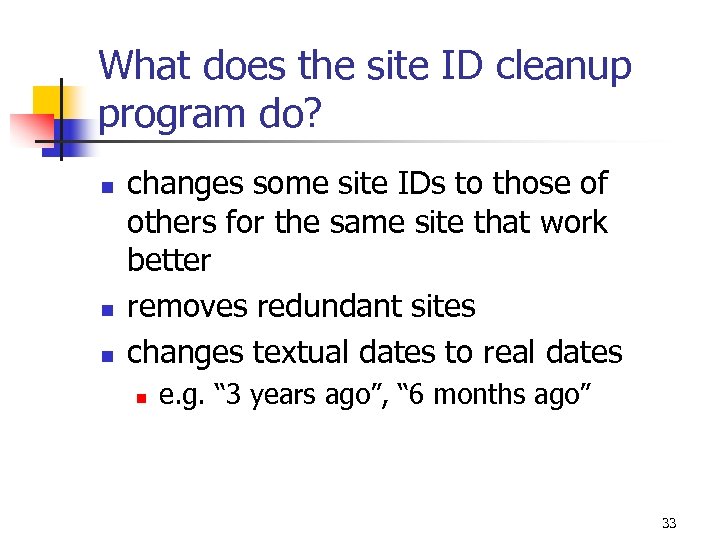 What does the site ID cleanup program do?

- changes some site IDs to those of others for the same site that work better
- removes redundant sites
- changes textual dates to real dates
  - e.g. “3 years ago”, “6 months ago”

33